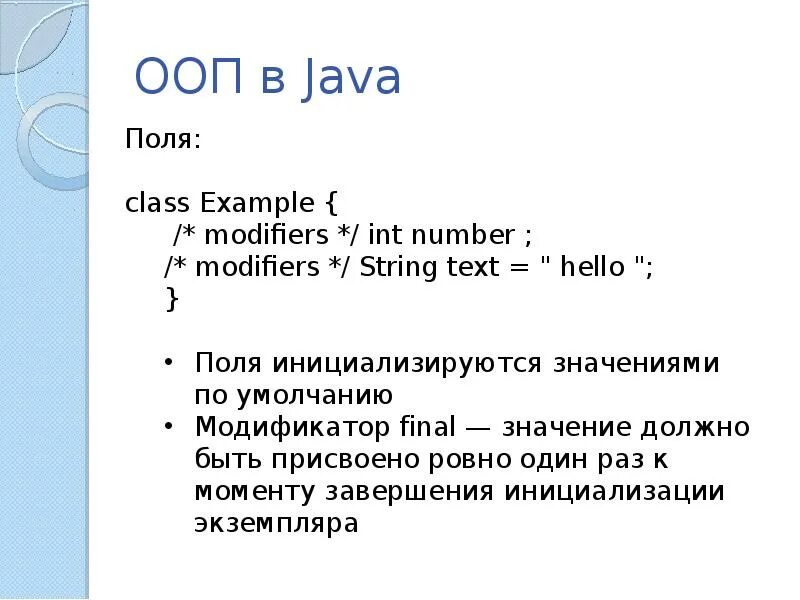 ООП в Java

Поля:

class Example {
/* modifiers */ int number ;
/* modifiers */ String text = " hello ";
}

• Поля инициализируются значениями по умолчанию
• Модификатор final — значение должно быть присвоено ровно один раз к моменту завершения инициализации экземпляра